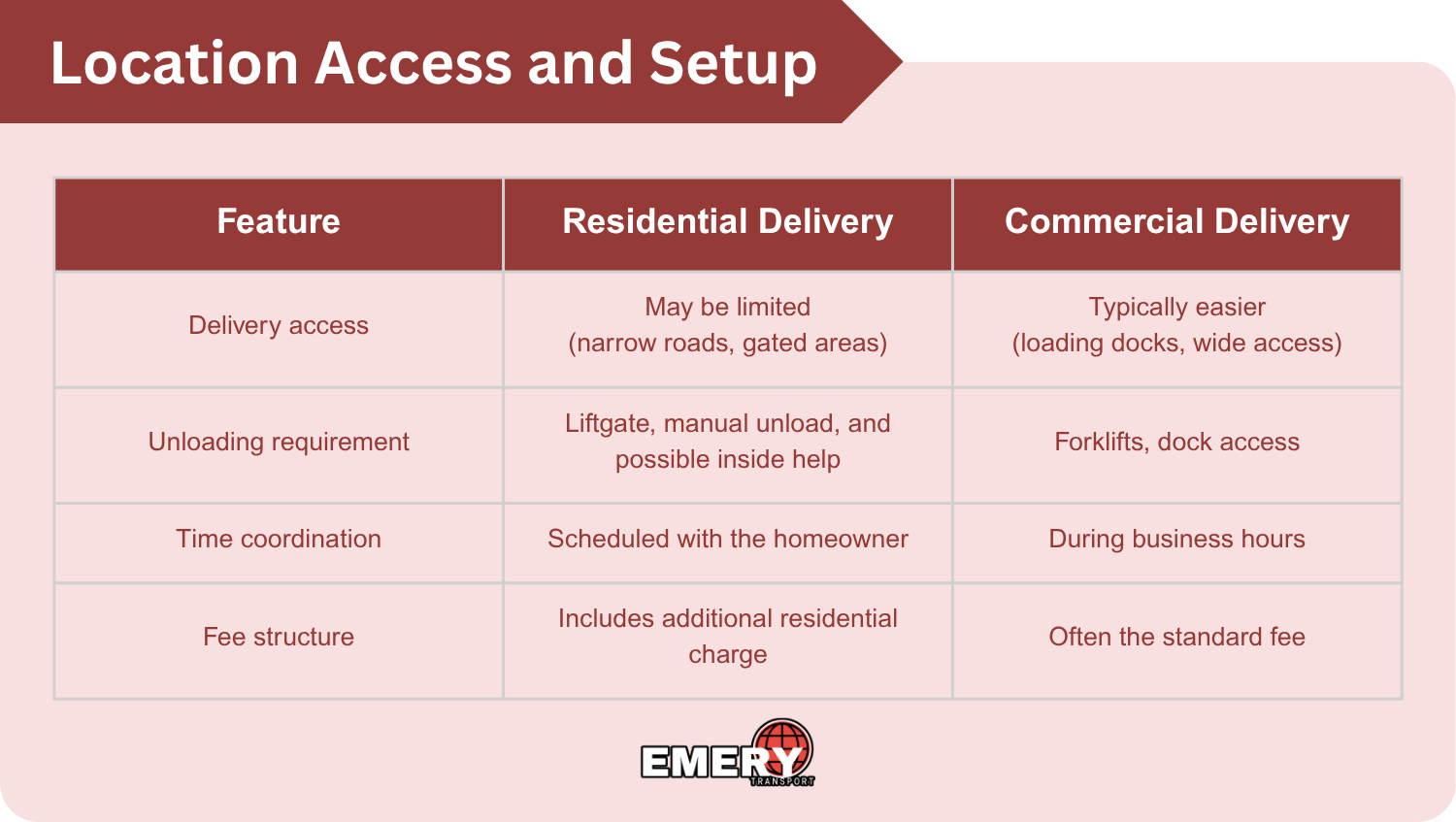 Location Access and Setup

| Feature | Residential Delivery | Commercial Delivery |
|---|---|---|
| Delivery access | May be limited (narrow roads, gated areas) | Typically easier (loading docks, wide access) |
| Unloading requirement | Liftgate, manual unload, and possible inside help | Forklifts, dock access |
| Time coordination | Scheduled with the homeowner | During business hours |
| Fee structure | Includes additional residential charge | Often the standard fee |

EMERY TRANSPORT